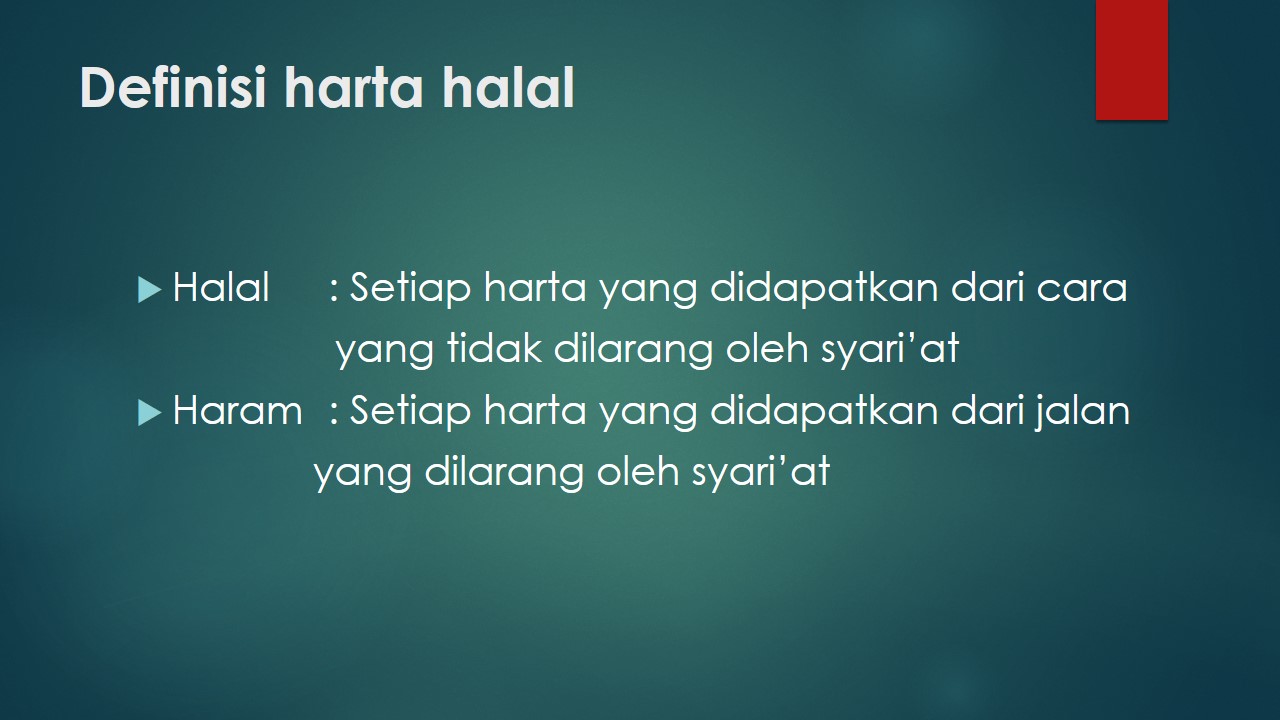 Definisi harta halal

Halal : Setiap harta yang didapatkan dari cara yang tidak dilarang oleh syari’at

Haram : Setiap harta yang didapatkan dari jalan yang dilarang oleh syari’at